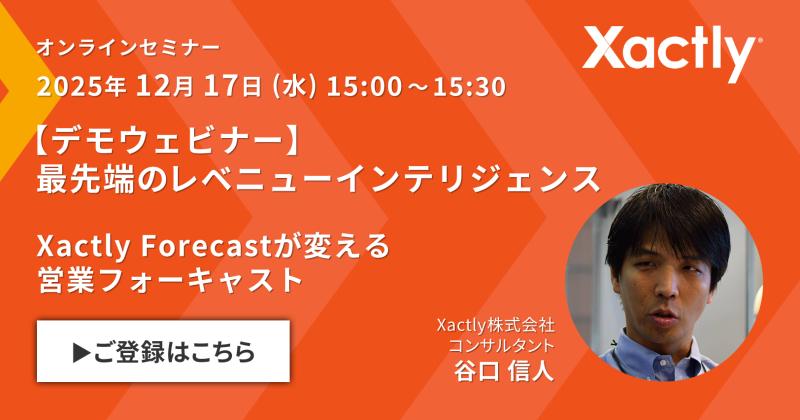 オンラインセミナー
2025年 12月 17日 (水) 15:00～15:30

Xactly

【デモウェビナー】
最先端のレベニューインテリジェンス

Xactly Forecastが変える
営業フォーキャスト

▶ご登録はこちら

Xactly株式会社
コンサルタント
谷口 信人